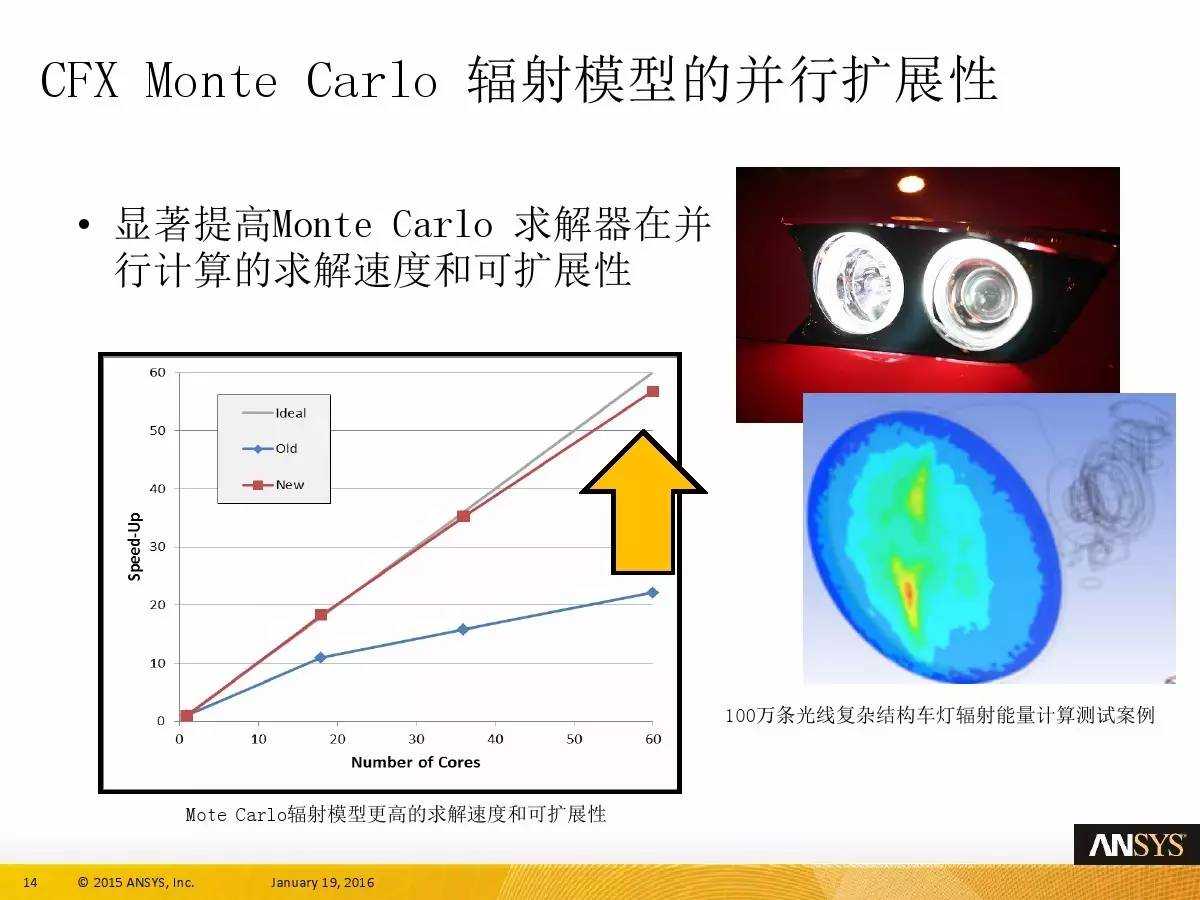 CFX Monte Carlo 辐射模型的并行扩展性

• 显著提高Monte Carlo 求解器在并行计算的求解速度和可扩展性

60
50
40
30
20
10
0
Speed-Up
Ideal
Old
New
0 10 20 30 40 50 60
Number of Cores

Mote Carlo辐射模型更高的求解速度和可扩展性

100万条光线复杂结构车灯辐射能量计算测试案例

ANSYS

14 © 2015 ANSYS, Inc. January 19, 2016